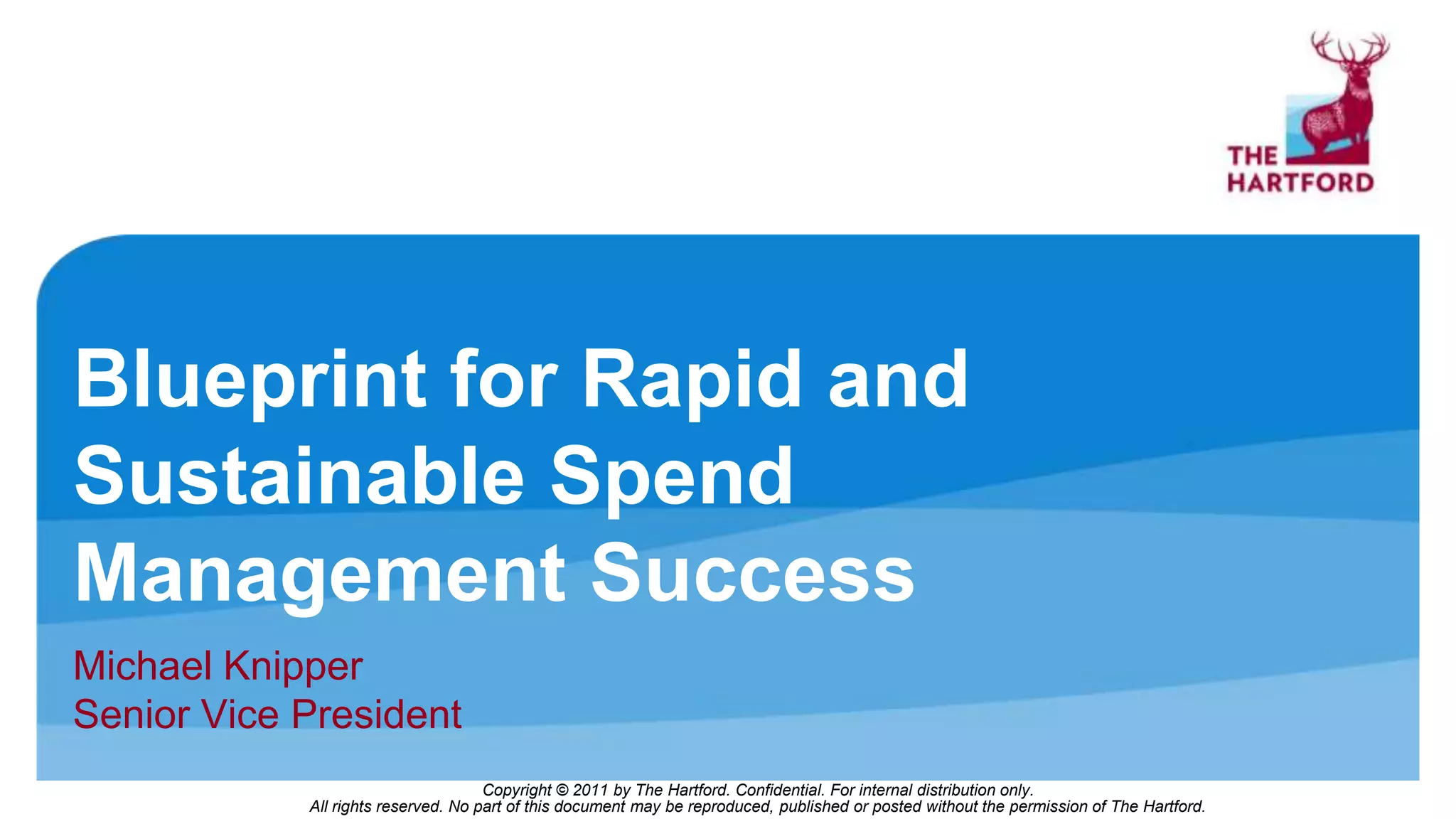 THE HARTFORD

Blueprint for Rapid and Sustainable Spend Management Success

Michael Knipper
Senior Vice President

Copyright © 2011 by The Hartford. Confidential. For internal distribution only.
All rights reserved. No part of this document may be reproduced, published or posted without the permission of The Hartford.